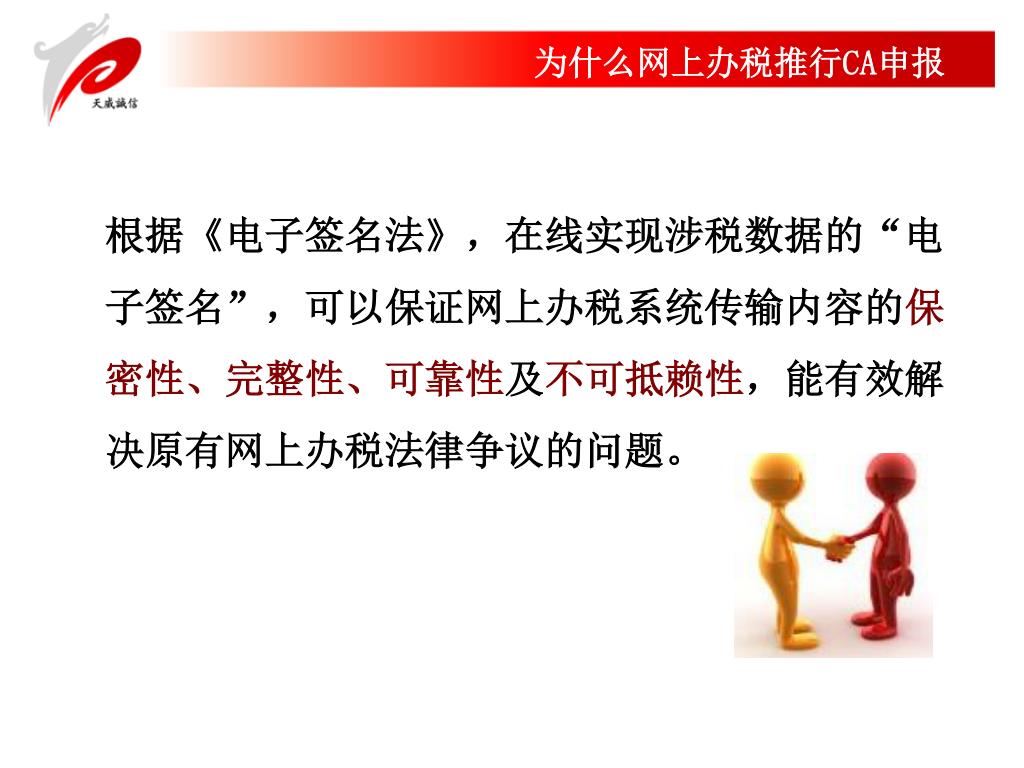 天威诚信

为什么网上办税推行CA申报

根据《电子签名法》，在线实现涉税数据的“电子签名”，可以保证网上办税系统传输内容的保密性、完整性、可靠性及不可抵赖性，能有效解决原有网上办税法律争议的问题。